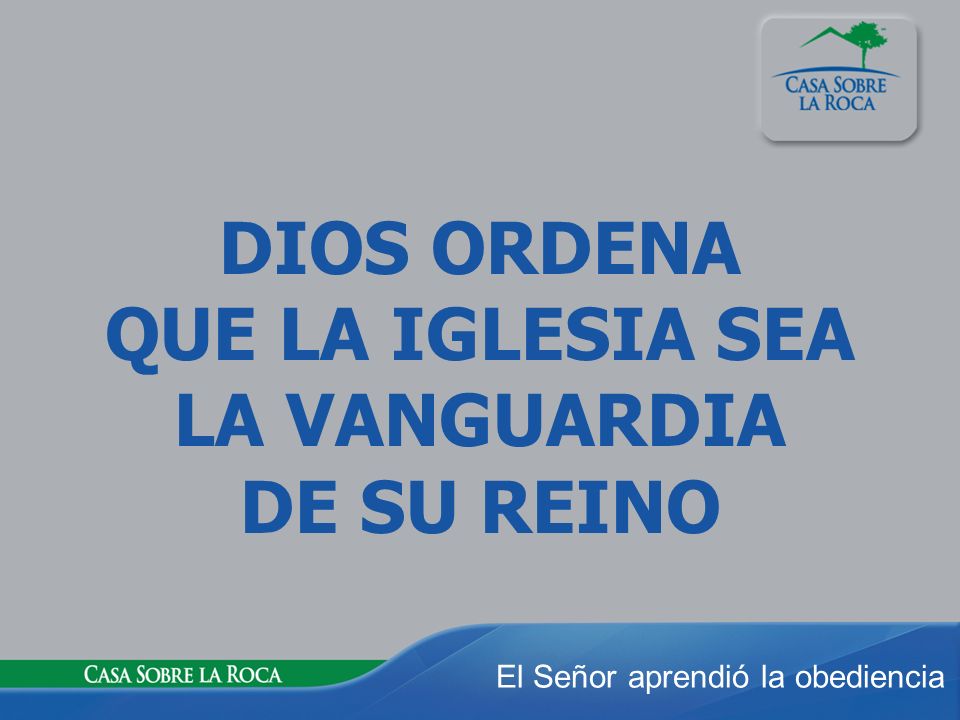 CASA SOBRE LA ROCA

DIOS ORDENA QUE LA IGLESIA SEA LA VANGUARDIA DE SU REINO

CASA SOBRE LA ROCA

El Señor aprendió la obediencia